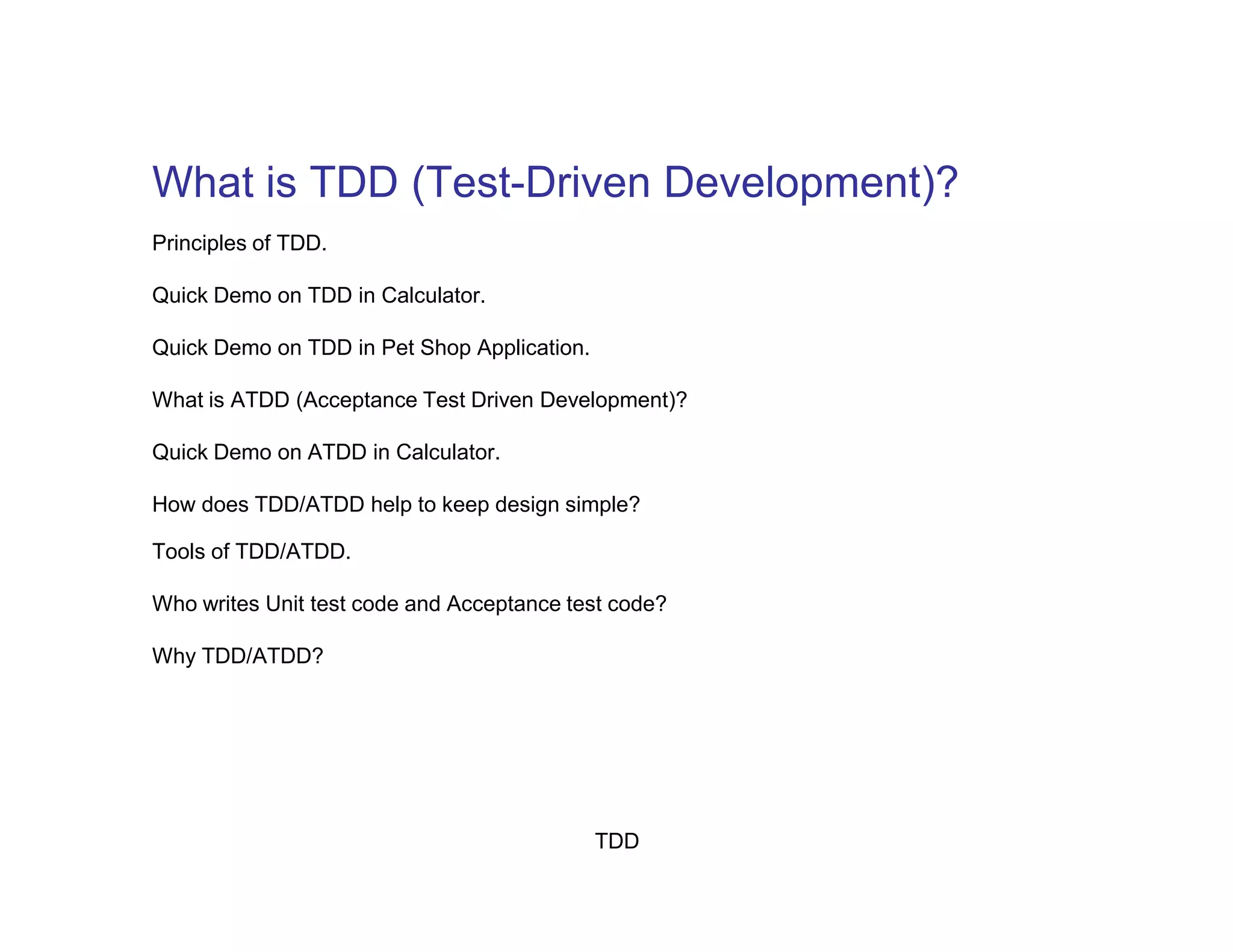 What is TDD (Test-Driven Development)?

Principles of TDD.

Quick Demo on TDD in Calculator.

Quick Demo on TDD in Pet Shop Application.

What is ATDD (Acceptance Test Driven Development)?

Quick Demo on ATDD in Calculator.

How does TDD/ATDD help to keep design simple?

Tools of TDD/ATDD.

Who writes Unit test code and Acceptance test code?

Why TDD/ATDD?

TDD